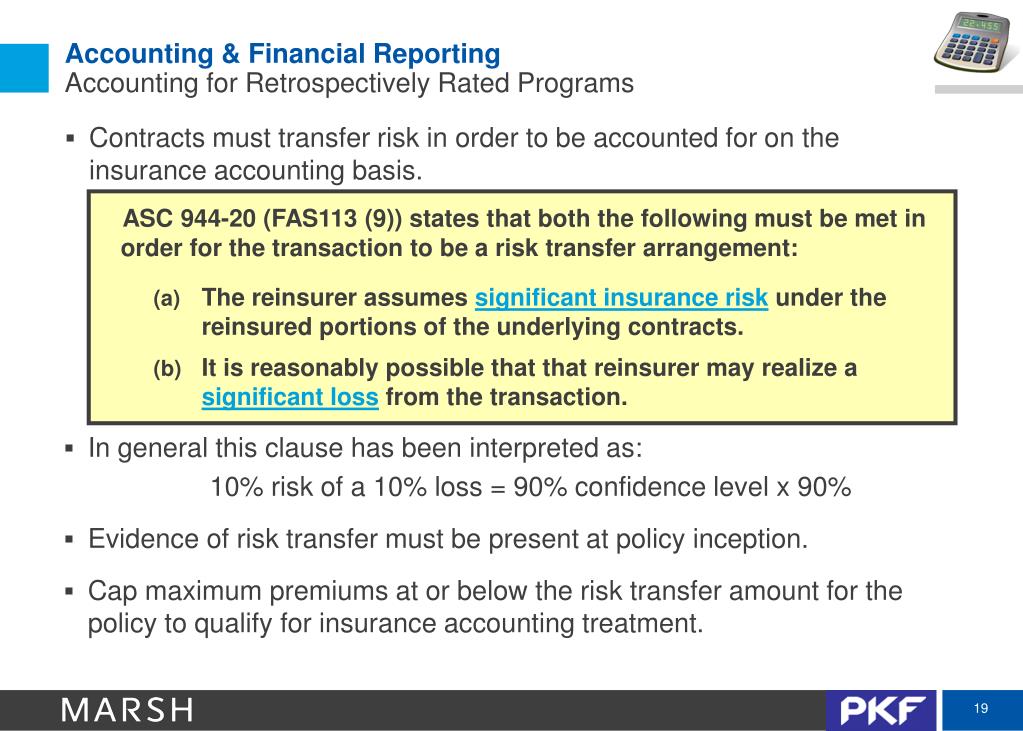 Accounting & Financial Reporting
Accounting for Retrospectively Rated Programs

22:455

▪ Contracts must transfer risk in order to be accounted for on the insurance accounting basis.

ASC 944-20 (FAS113 (9)) states that both the following must be met in order for the transaction to be a risk transfer arrangement:

(a) The reinsurer assumes significant insurance risk under the reinsured portions of the underlying contracts.

(b) It is reasonably possible that that reinsurer may realize a significant loss from the transaction.

▪ In general this clause has been interpreted as:
10% risk of a 10% loss = 90% confidence level x 90%

▪ Evidence of risk transfer must be present at policy inception.

▪ Cap maximum premiums at or below the risk transfer amount for the policy to qualify for insurance accounting treatment.

MARSH

PKF

19